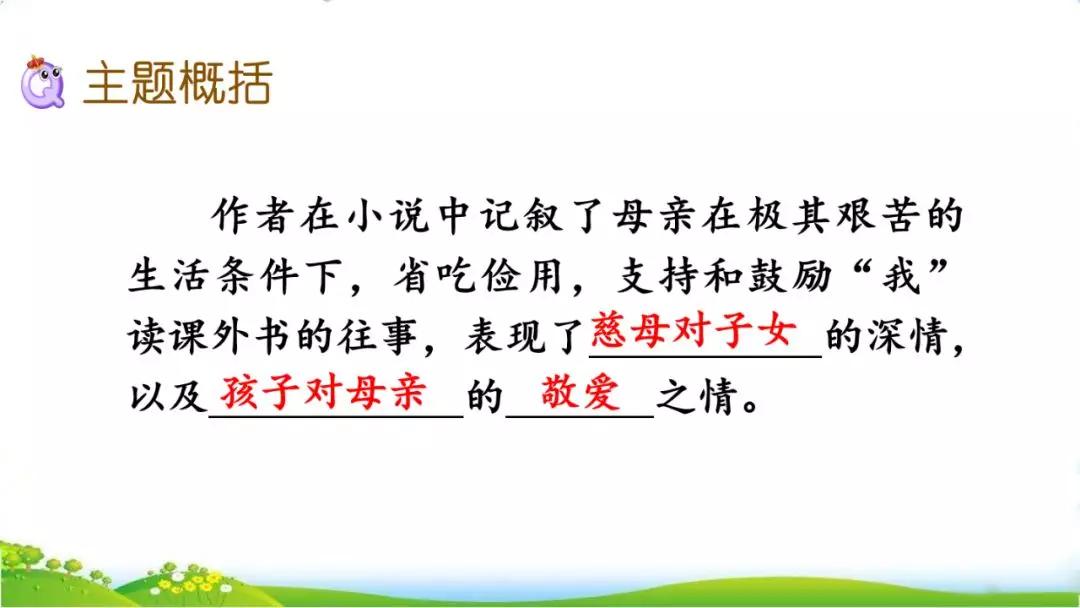 主题概括

作者在小说中记叙了母亲在极其艰苦的生活条件下，省吃俭用，支持和鼓励“我”读课外书的往事，表现了慈母对子女的深情，以及孩子对母亲的敬爱之情。